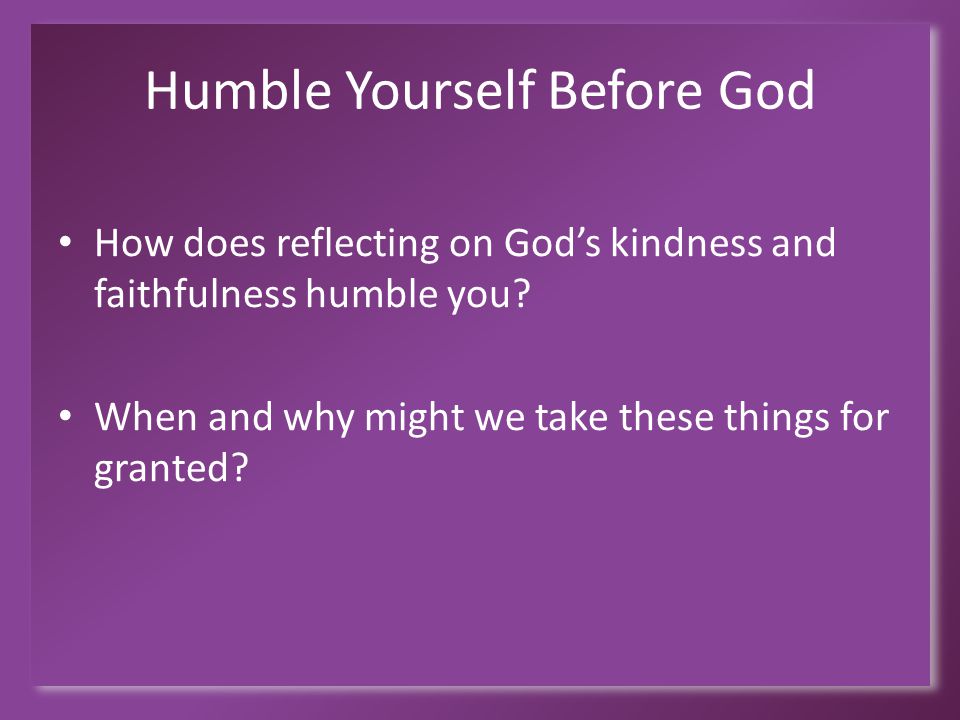 Humble Yourself Before God

• How does reflecting on God’s kindness and faithfulness humble you?

• When and why might we take these things for granted?